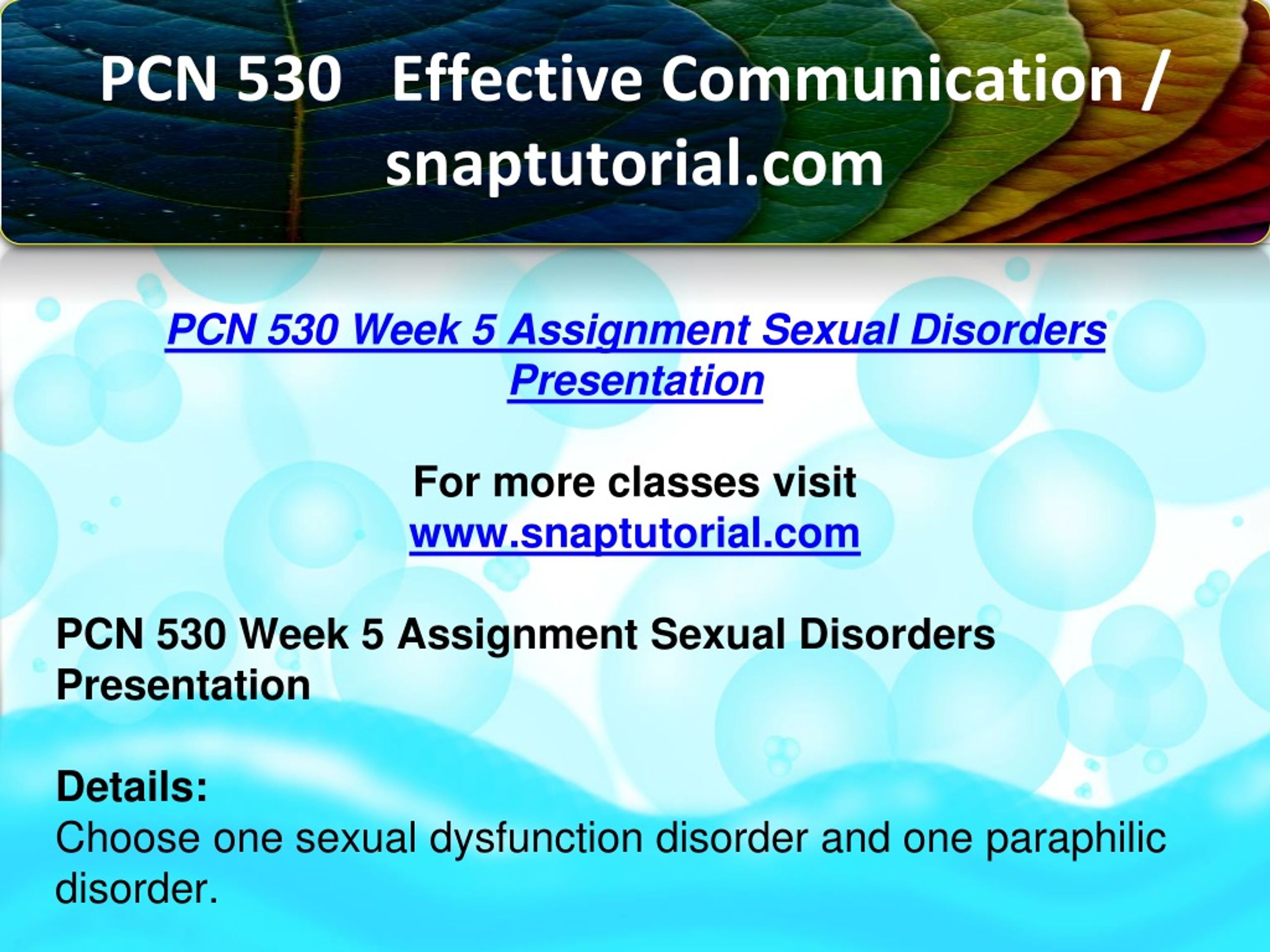 PCN 530 Effective Communication / snaptutorial.com

PCN 530 Week 5 Assignment Sexual Disorders Presentation

For more classes visit
www.snaptutorial.com

PCN 530 Week 5 Assignment Sexual Disorders Presentation

Details:
Choose one sexual dysfunction disorder and one paraphilic disorder.